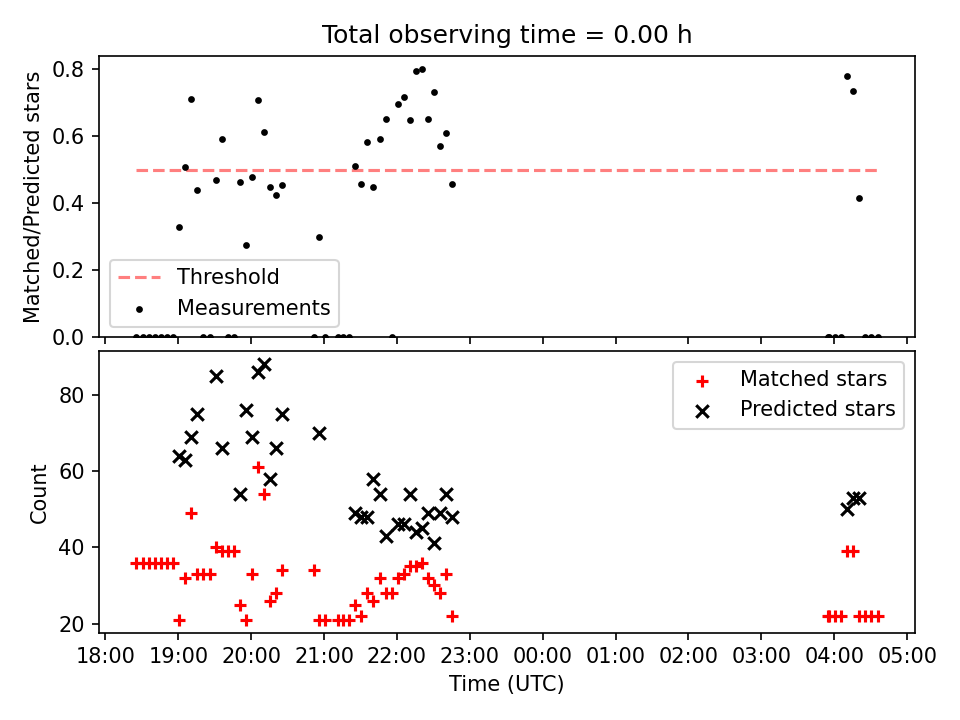 Total observing time = 0.00 h

Matched/Predicted stars

0.8
0.6
0.4
0.2
0.0

Threshold
Measurements

Count

80
60
40
20

Matched stars
Predicted stars

18:00 19:00 20:00 21:00 22:00 23:00 00:00 01:00 02:00 03:00 04:00 05:00

Time (UTC)